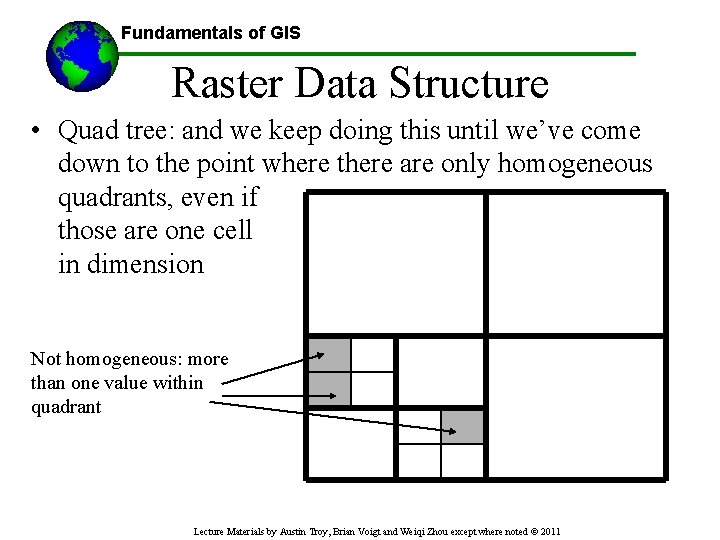 Fundamentals of GIS

Raster Data Structure

• Quad tree: and we keep doing this until we've come down to the point where there are only homogeneous quadrants, even if those are one cell in dimension

Not homogeneous: more than one value within quadrant

Lecture Materials by Austin Troy, Brian Voigt and Weiqi Zhou except where noted © 2011